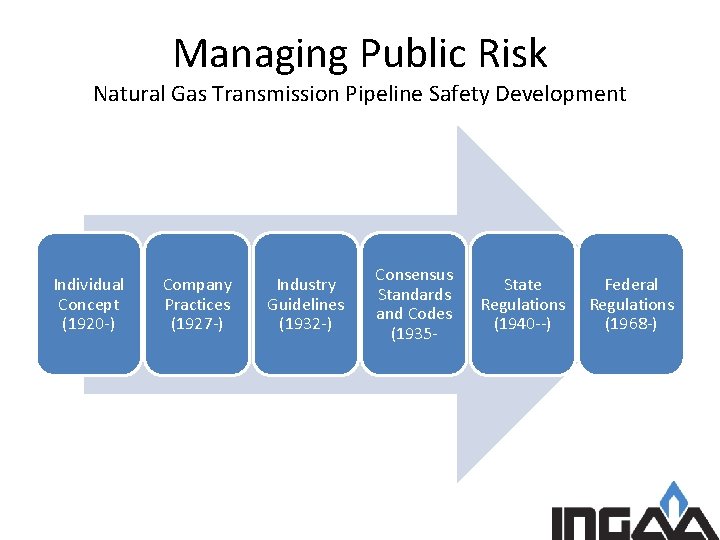 Managing Public Risk
Natural Gas Transmission Pipeline Safety Development

Individual Concept (1920-)

Company Practices (1927-)

Industry Guidelines (1932-)

Consensus Standards and Codes (1935-

State Regulations (1940--)

Federal Regulations (1968-)

INGAA